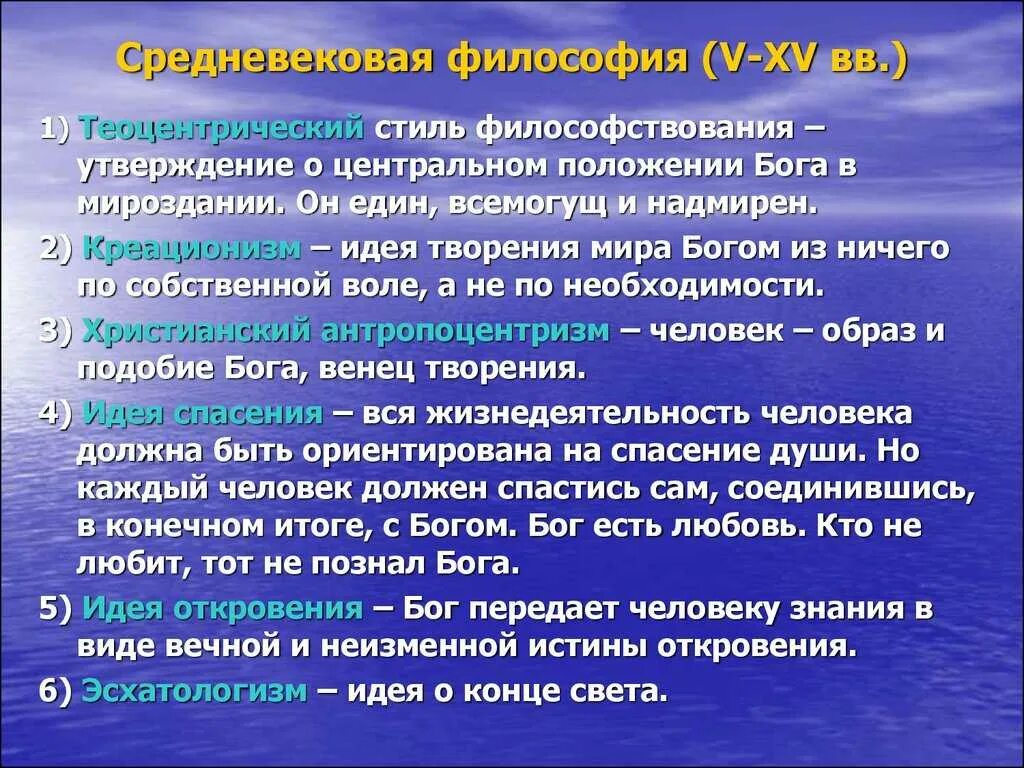 Средневековая философия (V-XV вв.)

1) Теоцентрический стиль философствования – утверждение о центральном положении Бога в мироздании. Он един, всемогущ и надмирен.

2) Креационизм – идея творения мира Богом из ничего по собственной воле, а не по необходимости.

3) Христианский антропоцентризм – человек – образ и подобие Бога, венец творения.

4) Идея спасения – вся жизнедеятельность человека должна быть ориентирована на спасение души. Но каждый человек должен спастись сам, соединившись, в конечном итоге, с Богом. Бог есть любовь. Кто не любит, тот не познал Бога.

5) Идея откровения – Бог передает человеку знания в виде вечной и неизменной истины откровения.

6) Эсхатологизм – идея о конце света.